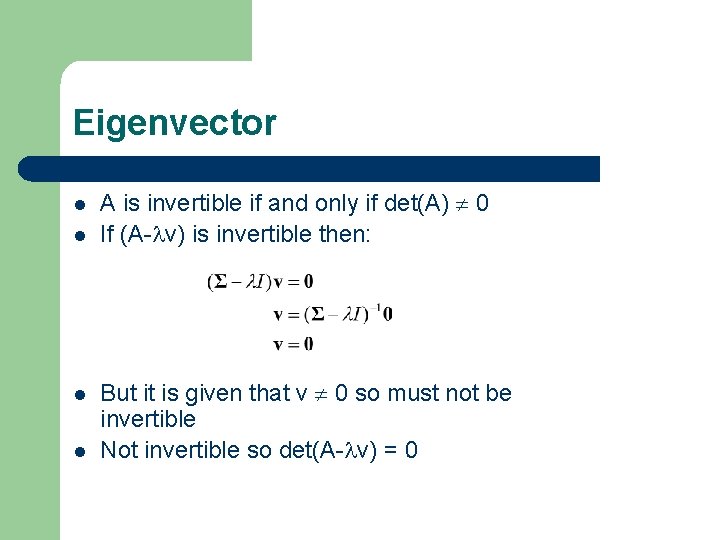 Eigenvector

- A is invertible if and only if det(A) $\neq$ 0
- If (A-$\lambda$v) is invertible then:

$(\mathbf{\Sigma} - \lambda I)\mathbf{v} = \mathbf{0}$

$\mathbf{v} = (\mathbf{\Sigma} - \lambda I)^{-1}\mathbf{0}$

$\mathbf{v} = \mathbf{0}$

- But it is given that v $\neq$ 0 so must not be invertible
- Not invertible so det(A-$\lambda$v) = 0